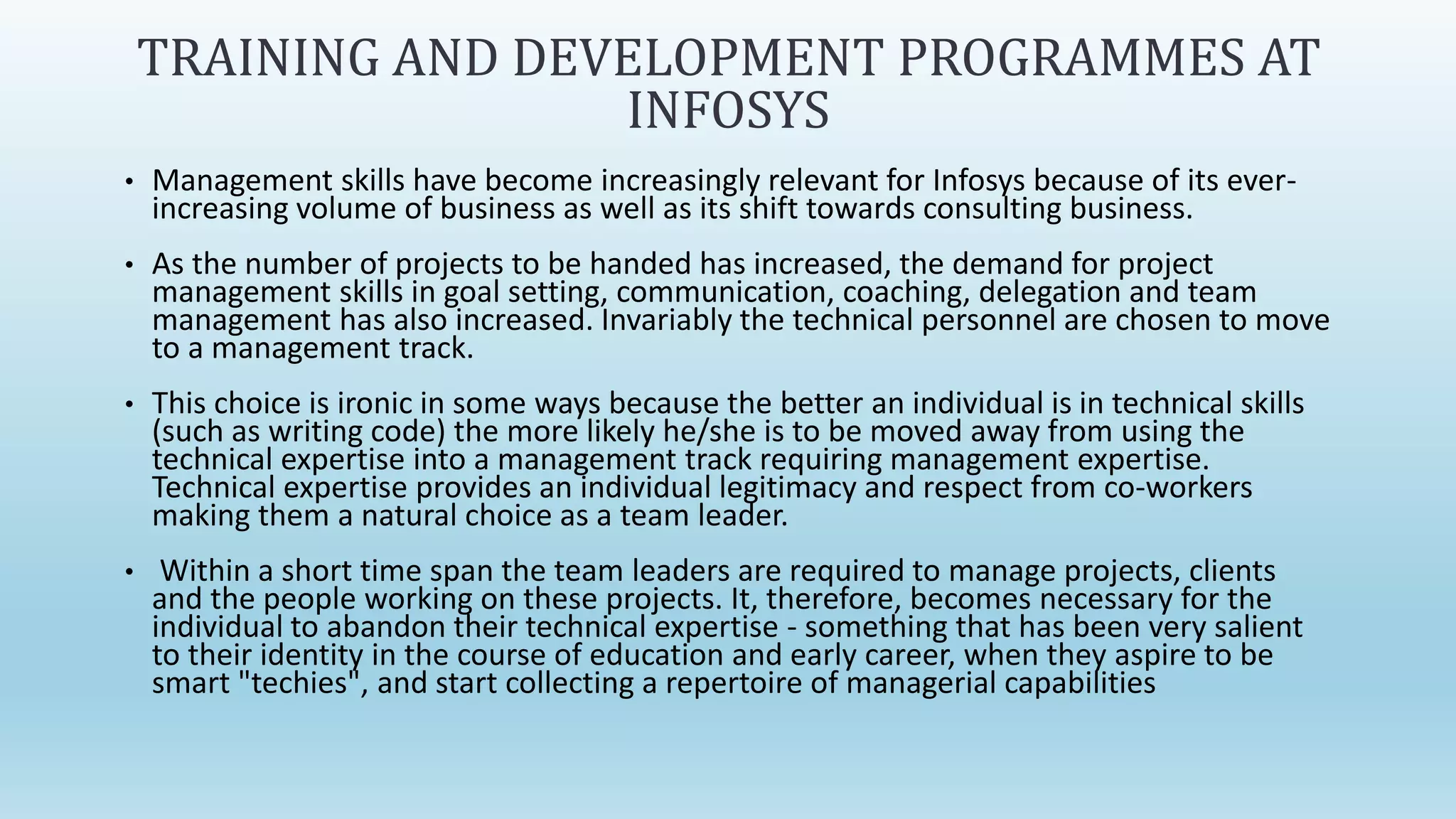 TRAINING AND DEVELOPMENT PROGRAMMES AT INFOSYS

• Management skills have become increasingly relevant for Infosys because of its ever-increasing volume of business as well as its shift towards consulting business.

• As the number of projects to be handed has increased, the demand for project management skills in goal setting, communication, coaching, delegation and team management has also increased. Invariably the technical personnel are chosen to move to a management track.

• This choice is ironic in some ways because the better an individual is in technical skills (such as writing code) the more likely he/she is to be moved away from using the technical expertise into a management track requiring management expertise. Technical expertise provides an individual legitimacy and respect from co-workers making them a natural choice as a team leader.

• Within a short time span the team leaders are required to manage projects, clients and the people working on these projects. It, therefore, becomes necessary for the individual to abandon their technical expertise - something that has been very salient to their identity in the course of education and early career, when they aspire to be smart "techies", and start collecting a repertoire of managerial capabilities